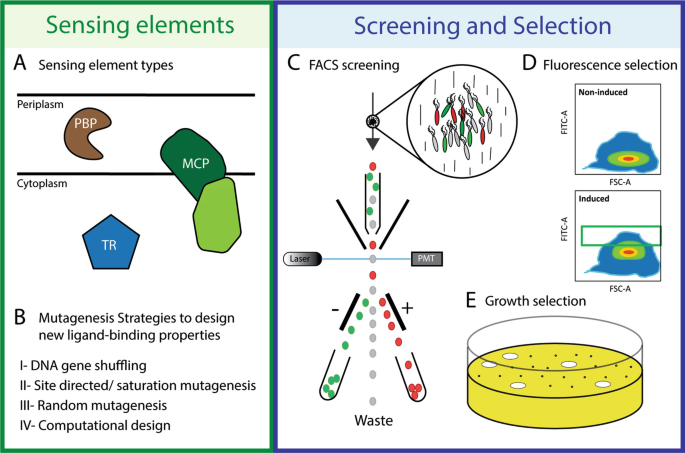 Sensing elements

A Sensing element types

Periplasm

PBP

MCP

Cytoplasm

TR

B Mutagenesis Strategies to design new ligand-binding properties

I- DNA gene shuffling
II- Site directed/ saturation mutagenesis
III- Random mutagenesis
IV- Computational design

Screening and Selection

C FACS screening

Laser

PMT

-

+

Waste

D Fluorescence selection

Non-induced

FITC-A

FSC-A

Induced

FITC-A

FSC-A

E Growth selection